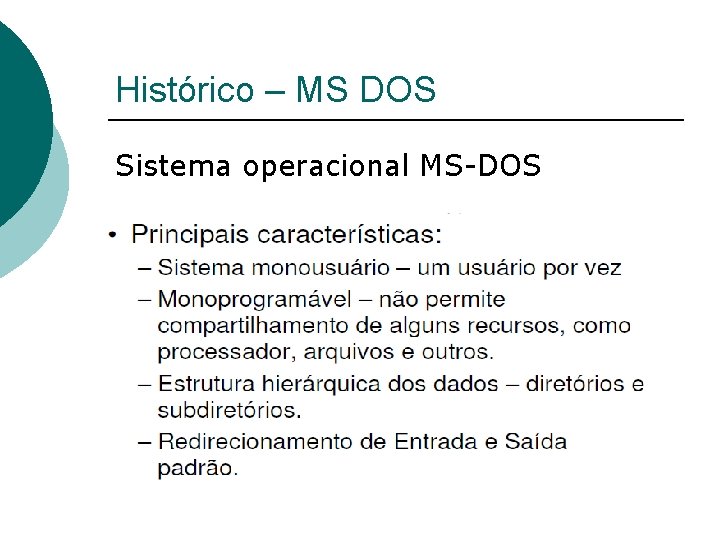 Histórico – MS DOS

Sistema operacional MS-DOS

• Principais características:
– Sistema monousuário – um usuário por vez
– Monoprogramável – não permite compartilhamento de alguns recursos, como processador, arquivos e outros.
– Estrutura hierárquica dos dados – diretórios e subdiretórios.
– Redirecionamento de Entrada e Saída padrão.